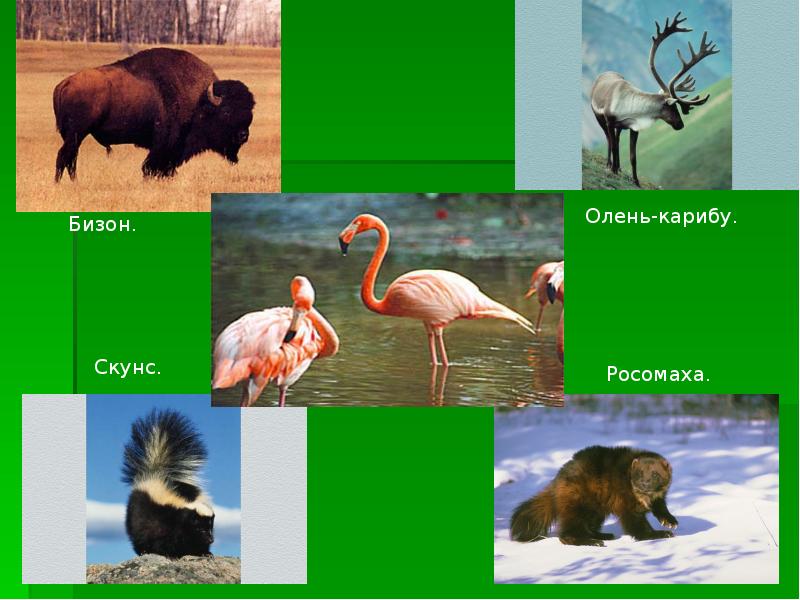 Бизон.

Олень-карибу.

Скунс.

Росомаха.